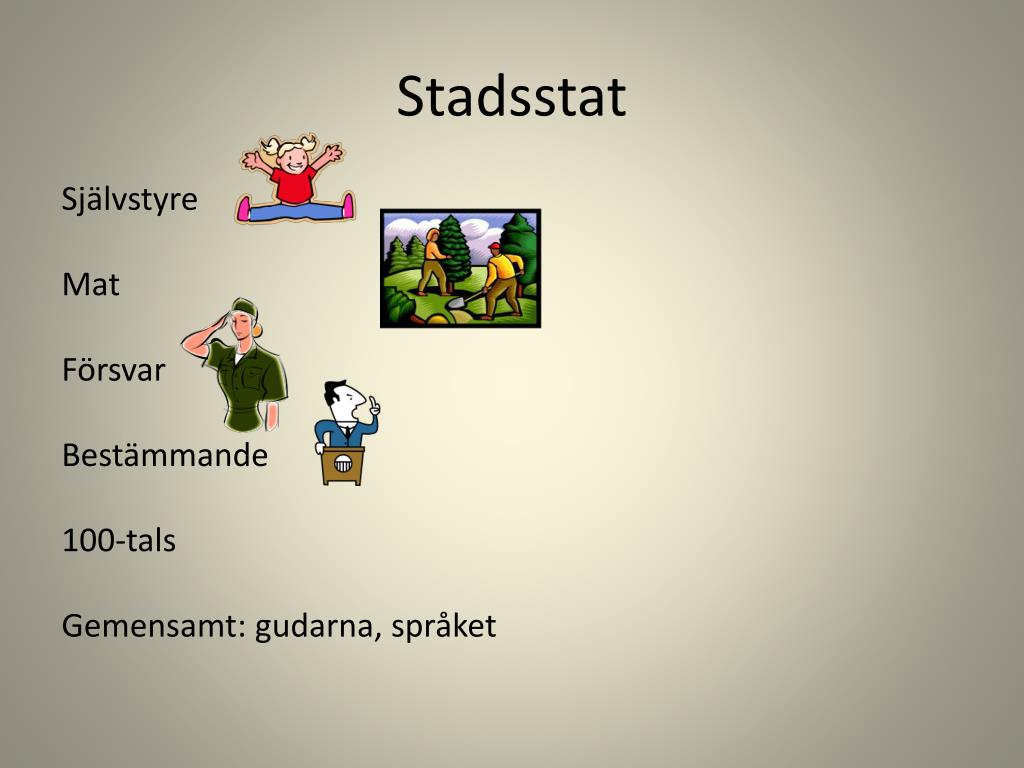 Stadsstat

Självstyre

Mat

Försvar

Bestämmande

100-tals

Gemensamt: gudarna, språket